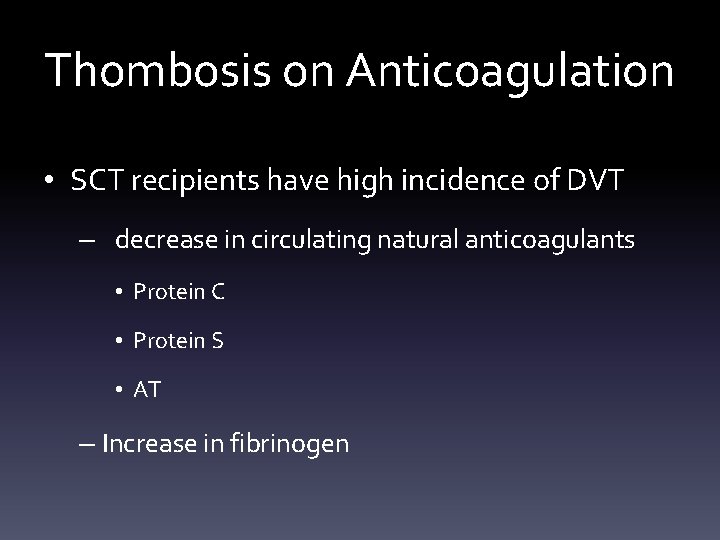 Thombosis on Anticoagulation

• SCT recipients have high incidence of DVT

– decrease in circulating natural anticoagulants

• Protein C

• Protein S

• AT

– Increase in fibrinogen